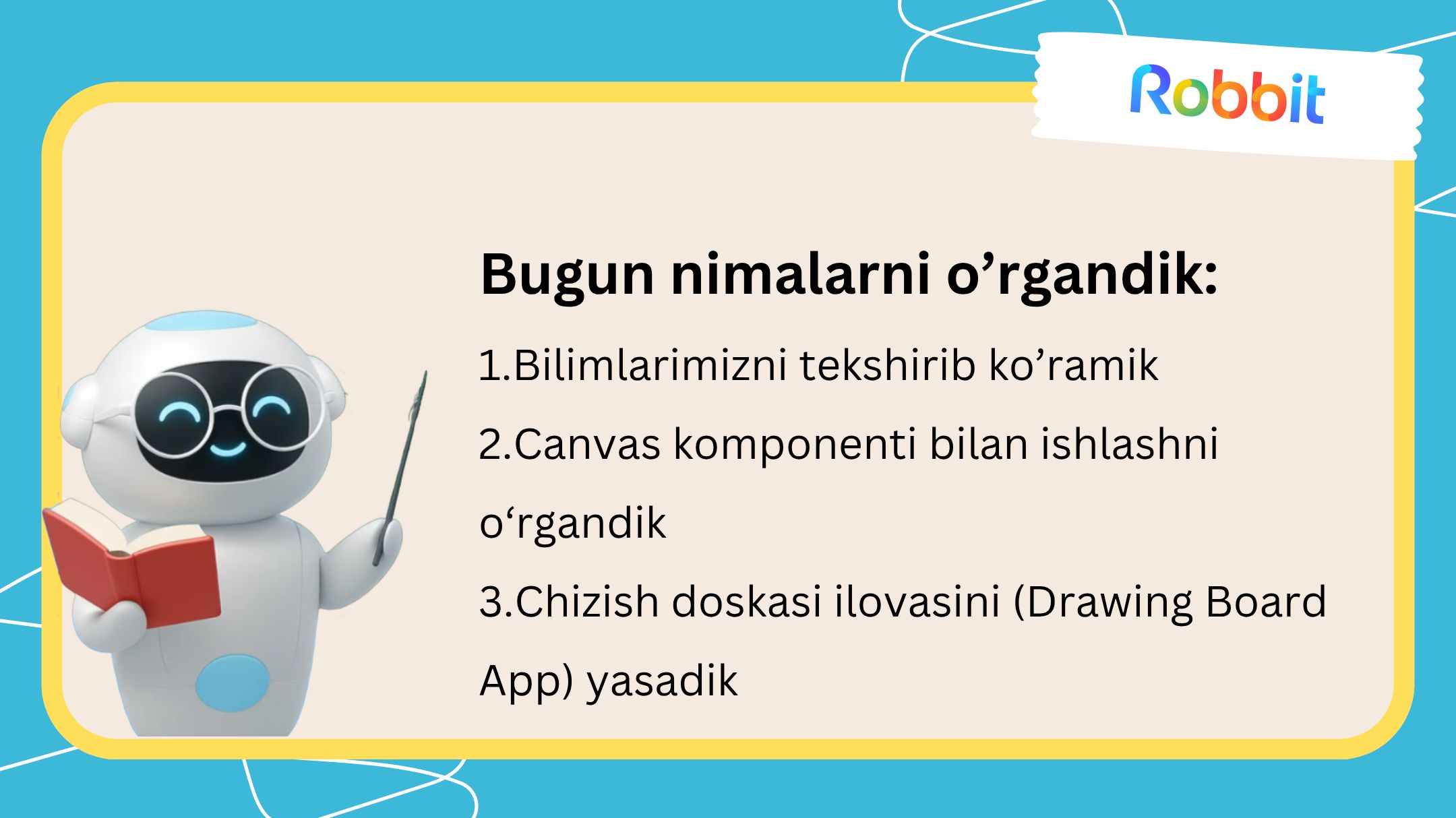 Robbit

Bugun nimalarni o’rgandik:

1.Bilimlarimizni tekshirib ko’ramik

2.Canvas komponenti bilan ishlashni o‘rgandik

3.Chizish doskasi ilovasini (Drawing Board App) yasadik